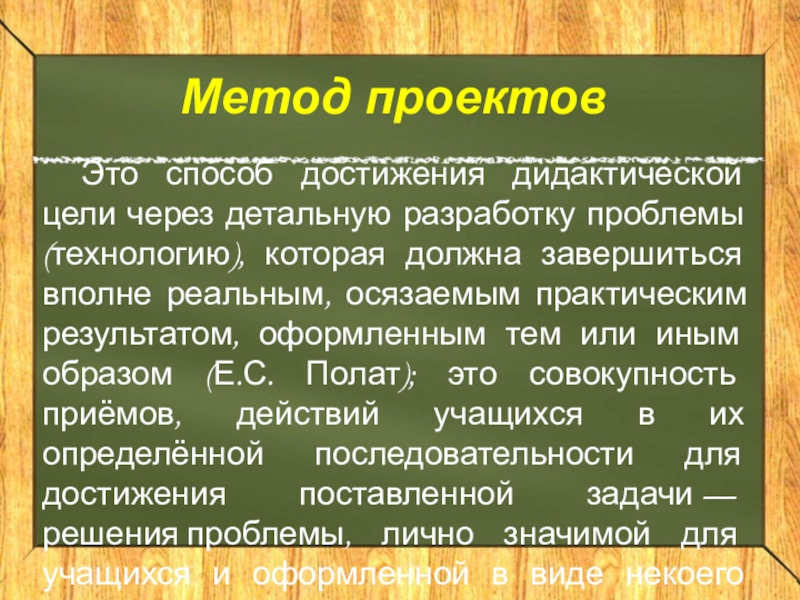 Метод проектов

Это способ достижения дидактической цели через детальную разработку проблемы (технологию), которая должна завершиться вполне реальным, осязаемым практическим результатом, оформленным тем или иным образом (Е.С. Полат); это совокупность приёмов, действий учащихся в их определённой последовательности для достижения поставленной задачи — решения проблемы, лично значимой для учащихся и оформленной в виде некоего